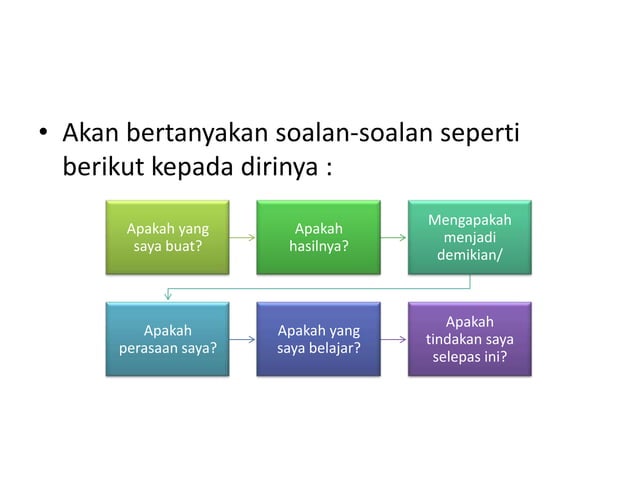 • Akan bertanyakan soalan-soalan seperti berikut kepada dirinya :

Apakah yang saya buat?

Apakah hasilnya?

Mengapakah menjadi demikian/

Apakah perasaan saya?

Apakah yang saya belajar?

Apakah tindakan saya selepas ini?